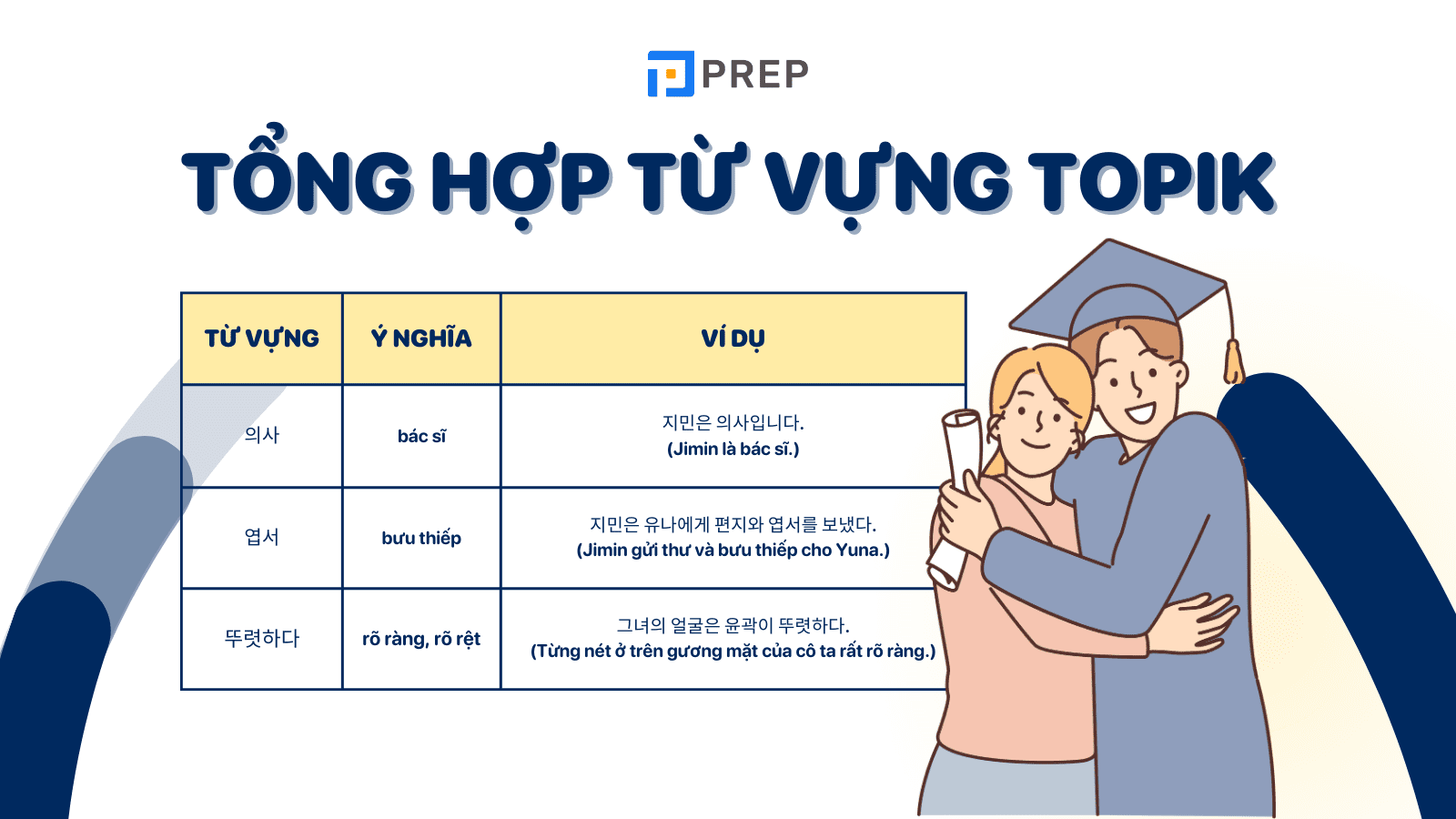 PREP

TỔNG HỢP TỪ VỰNG TOPIK

| TỪ VỰNG | Ý NGHĨA | VÍ DỤ |
|---|---|---|
| 의사 | bác sĩ | 지민은 의사입니다. (Jimin là bác sĩ.) |
| 엽서 | bưu thiếp | 지민은 유나에게 편지와 엽서를 보냈다. (Jimin gửi thư và bưu thiếp cho Yuna.) |
| 뚜렷하다 | rõ ràng, rõ rệt | 그녀의 얼굴은 윤곽이 뚜렷하다. (Từng nét ở trên gương mặt của cô ta rất rõ ràng.) |